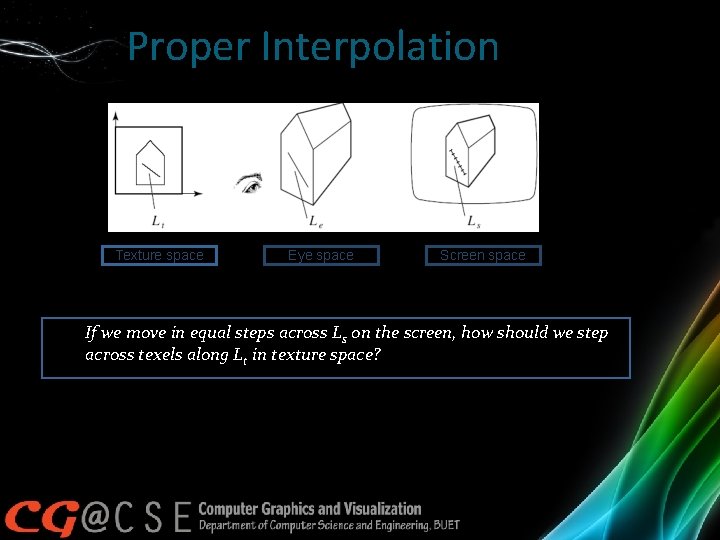 Proper Interpolation

$L_t$

$L_e$

$L_s$

Texture space

Eye space

Screen space

If we move in equal steps across $L_s$ on the screen, how should we step across texels along $L_t$ in texture space?

CG@CSE Computer Graphics and Visualization
Department of Computer Science and Engineering, BUET